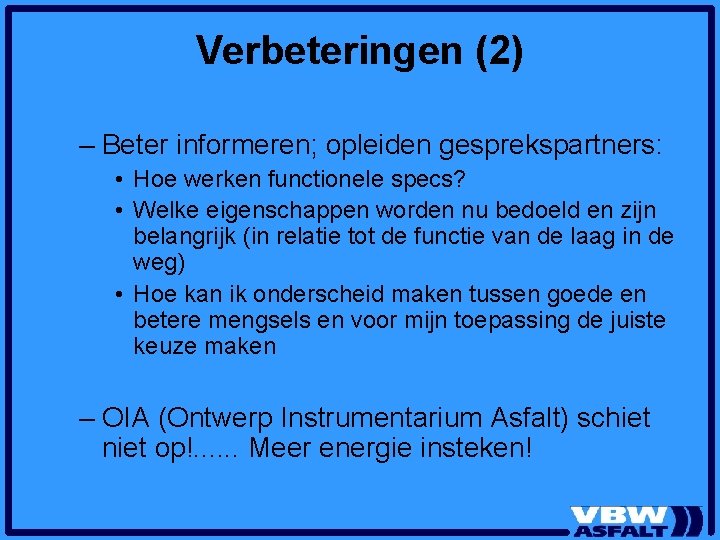 Verbeteringen (2)

– Beter informeren; opleiden gesprekspartners:

• Hoe werken functionele specs?

• Welke eigenschappen worden nu bedoeld en zijn belangrijk (in relatie tot de functie van de laag in de weg)

• Hoe kan ik onderscheid maken tussen goede en betere mengsels en voor mijn toepassing de juiste keuze maken

– OIA (Ontwerp Instrumentarium Asfalt) schiet niet op!...... Meer energie insteken!

VBW ASFALT